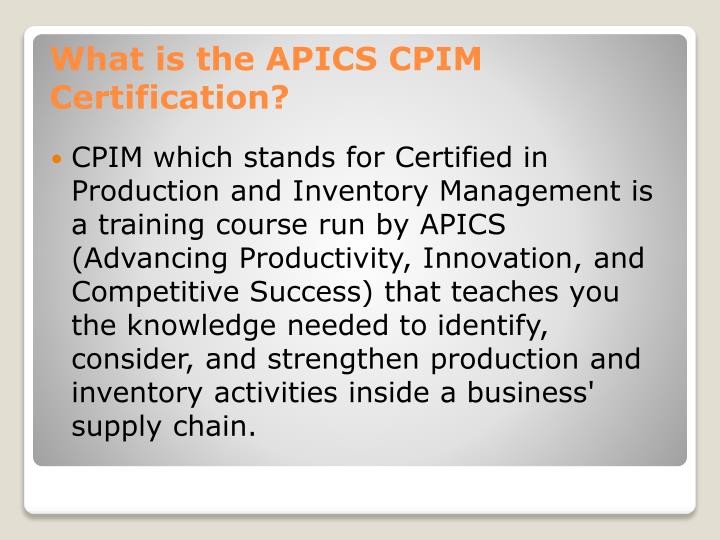 What is the APICS CPIM Certification?

• CPIM which stands for Certified in Production and Inventory Management is a training course run by APICS (Advancing Productivity, Innovation, and Competitive Success) that teaches you the knowledge needed to identify, consider, and strengthen production and inventory activities inside a business' supply chain.